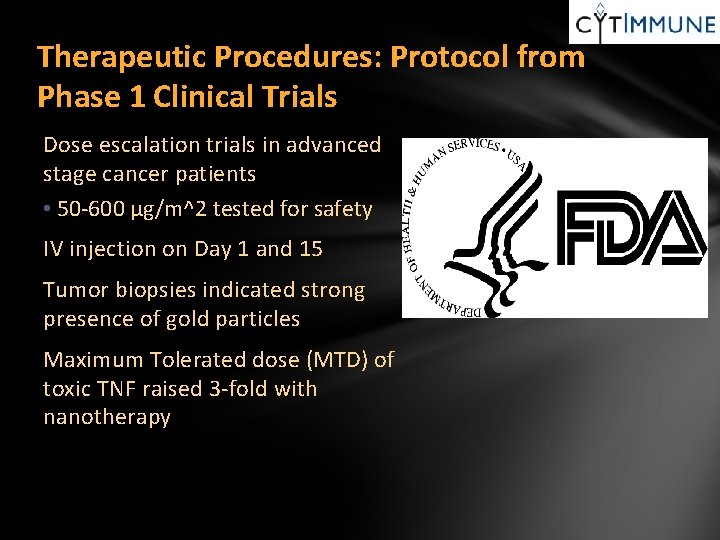 CYTIMMUNE

Therapeutic Procedures: Protocol from Phase 1 Clinical Trials

Dose escalation trials in advanced stage cancer patients

• 50-600 µg/m^2 tested for safety

IV injection on Day 1 and 15

Tumor biopsies indicated strong presence of gold particles

Maximum Tolerated dose (MTD) of toxic TNF raised 3-fold with nanotherapy

DEPARTMENT OF HEALTH & HUMAN SERVICES • USA

FDA